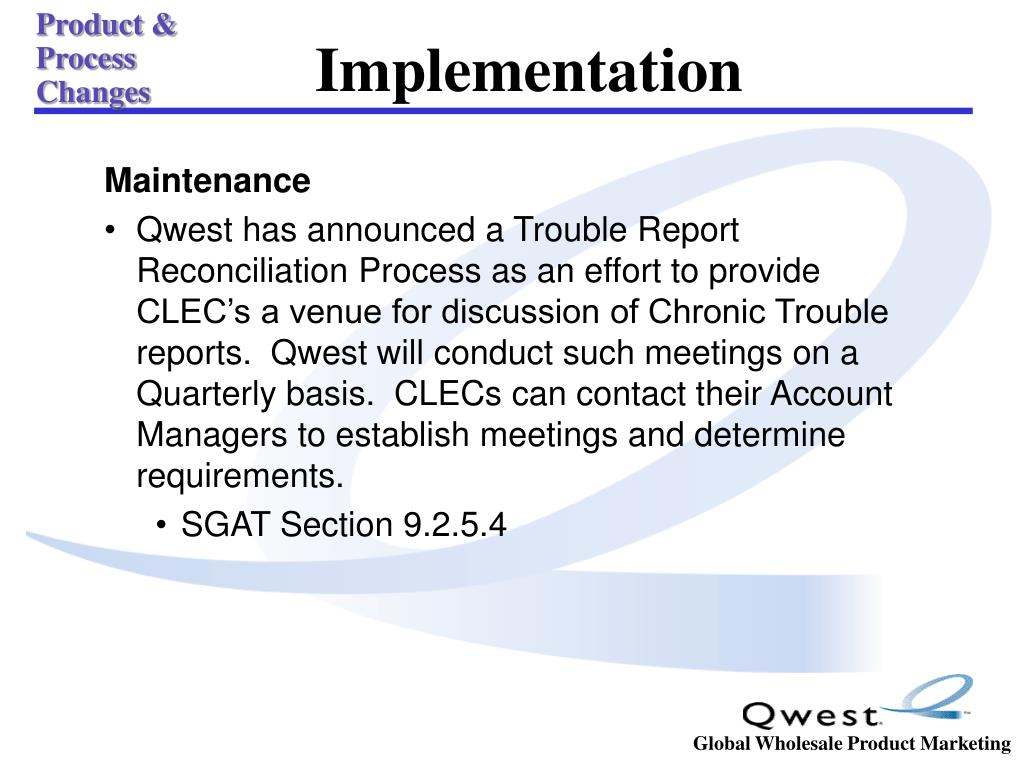 Product & Process Changes

Implementation

Maintenance

• Qwest has announced a Trouble Report Reconciliation Process as an effort to provide CLEC's a venue for discussion of Chronic Trouble reports. Qwest will conduct such meetings on a Quarterly basis. CLECs can contact their Account Managers to establish meetings and determine requirements.

• SGAT Section 9.2.5.4

Qwest

Global Wholesale Product Marketing